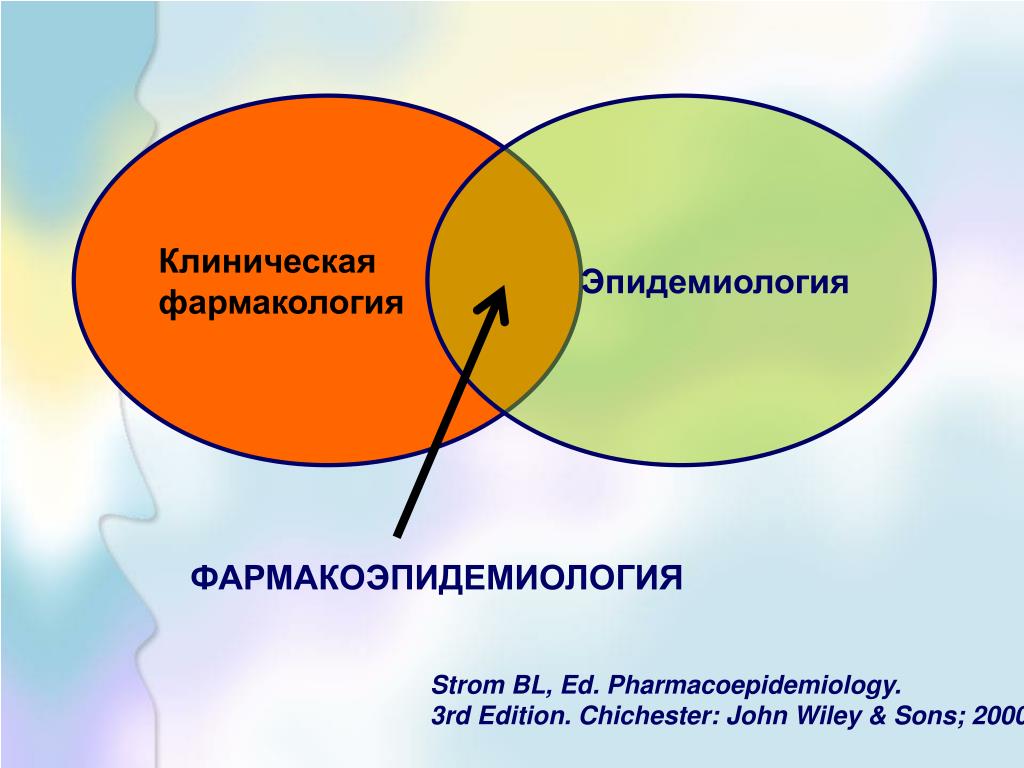 Клиническая фармакология

Эпидемиология

ФАРМАКОЭПИДЕМИОЛОГИЯ

Strom BL, Ed. Pharmacoepidemiology.
3rd Edition. Chichester: John Wiley & Sons; 2000